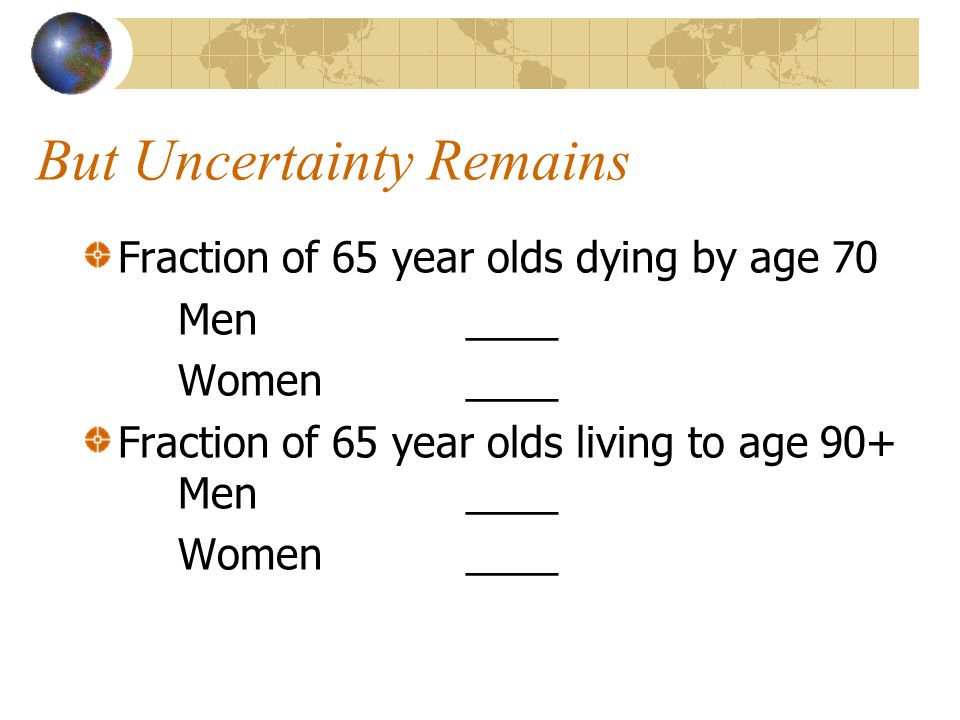 But Uncertainty Remains

Fraction of 65 year olds dying by age 70

Men ____

Women ____

Fraction of 65 year olds living to age 90+

Men ____

Women ____